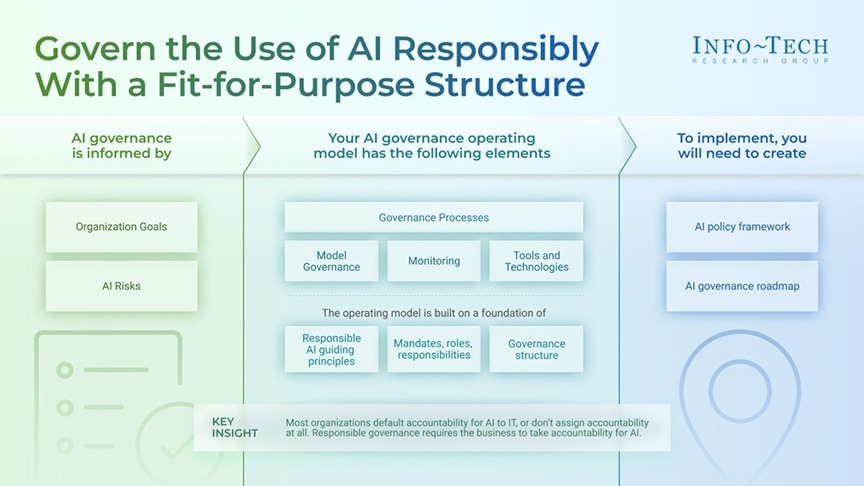 Govern the Use of AI Responsibly With a Fit-for-Purpose Structure

INFO~TECH
RESEARCH GROUP

AI governance is informed by

Organization Goals

AI Risks

Your AI governance operating model has the following elements

Governance Processes

Model Governance

Monitoring

Tools and Technologies

The operating model is built on a foundation of

Responsible AI guiding principles

Mandates, roles, responsibilities

Governance structure

To implement, you will need to create

AI policy framework

AI governance roadmap

KEY INSIGHT

Most organizations default accountability for AI to IT, or don't assign accountability at all. Responsible governance requires the business to take accountability for AI.